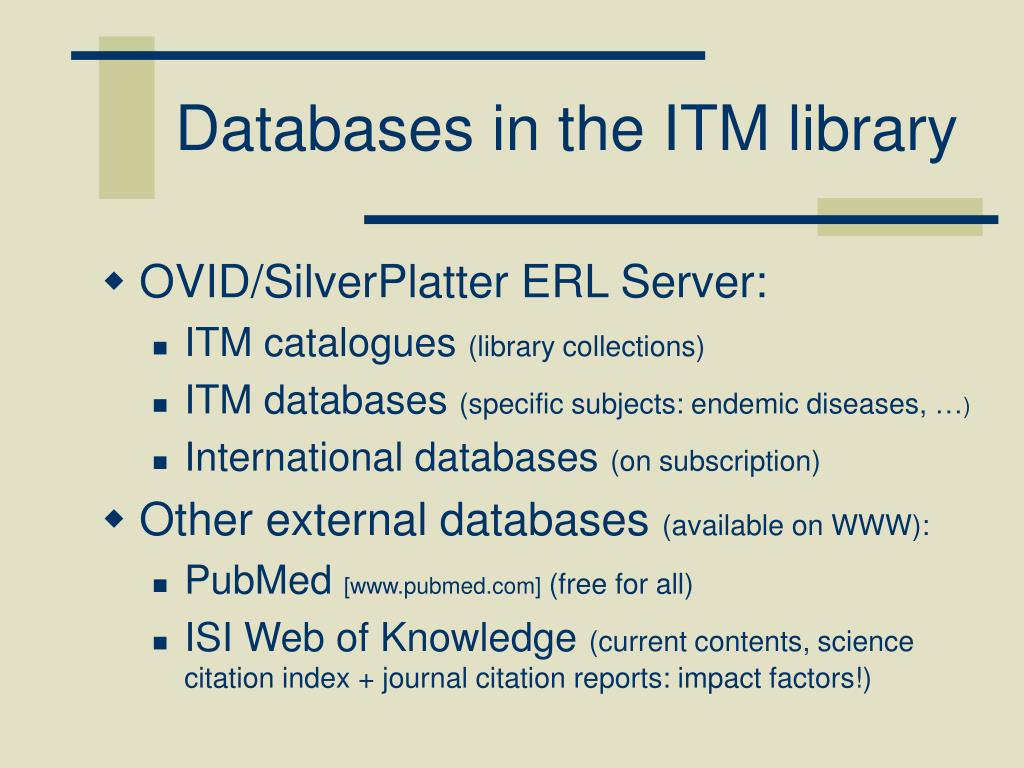 Databases in the ITM library

OVID/SilverPlatter ERL Server:
ITM catalogues (library collections)
ITM databases (specific subjects: endemic diseases, …)
International databases (on subscription)
Other external databases (available on WWW):
PubMed [www.pubmed.com] (free for all)
ISI Web of Knowledge (current contents, science citation index + journal citation reports: impact factors!)